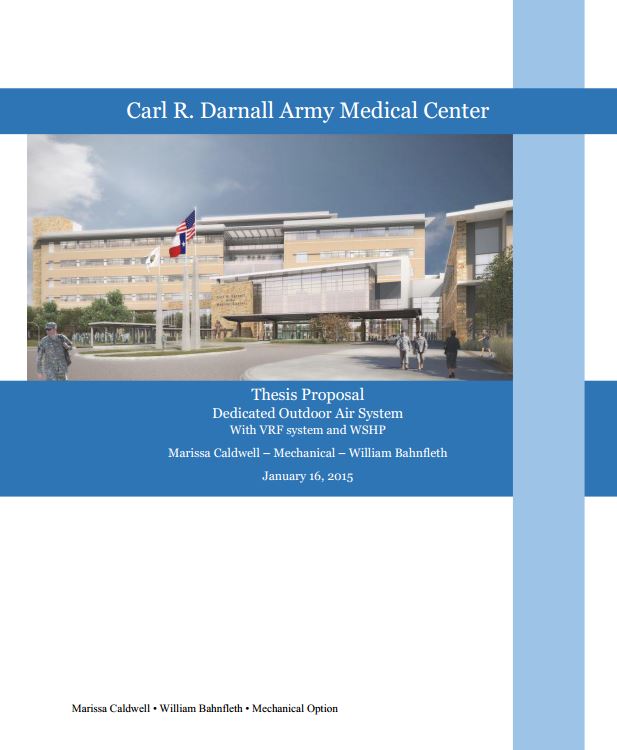 Carl R. Darnall Army Medical Center

Thesis Proposal
Dedicated Outdoor Air System
With VRF system and WSHP

Marissa Caldwell – Mechanical – William Bahnfleth

January 16, 2015

Marissa Caldwell • William Bahnfleth • Mechanical Option